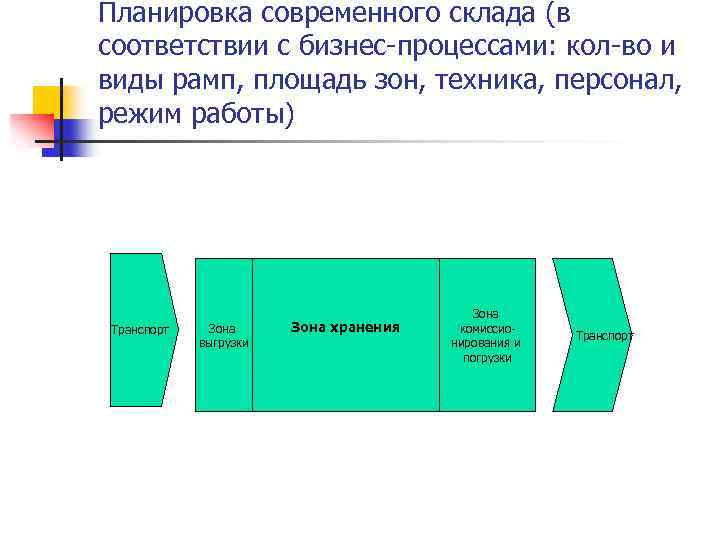 Планировка современного склада (в соответствии с бизнес-процессами: кол-во и виды рамп, площадь зон, техника, персонал, режим работы)

Транспорт

Зона выгрузки

Зона хранения

Зона комиссионирования и погрузки

Транспорт